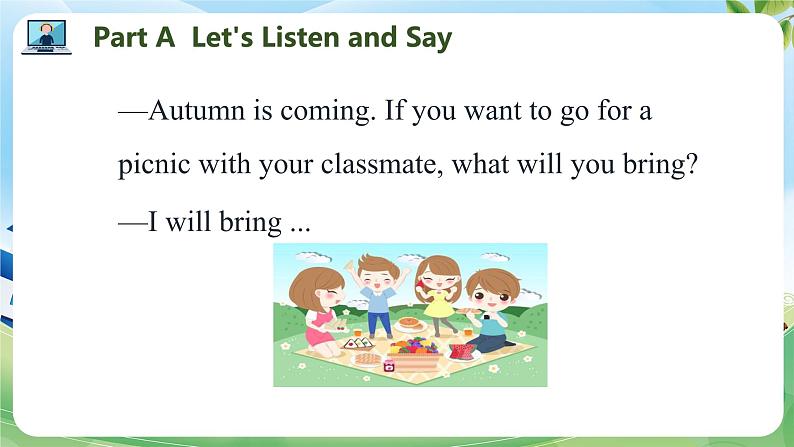 Part A Let's Listen and Say

—Autumn is coming. If you want to go for a picnic with your classmate, what will you bring?

—I will bring ...